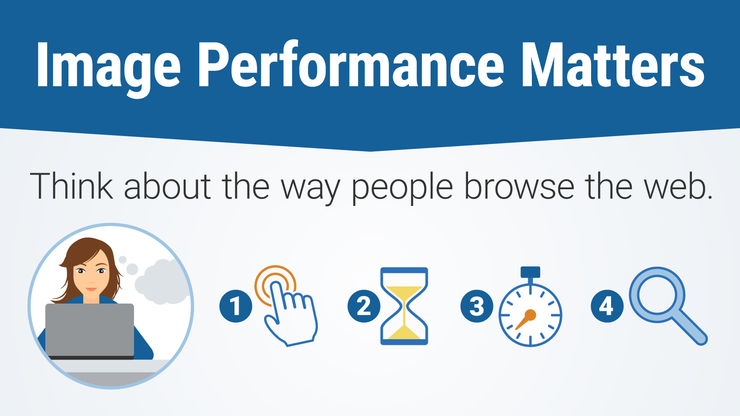 Image Performance Matters

Think about the way people browse the web.

1

2

3

4